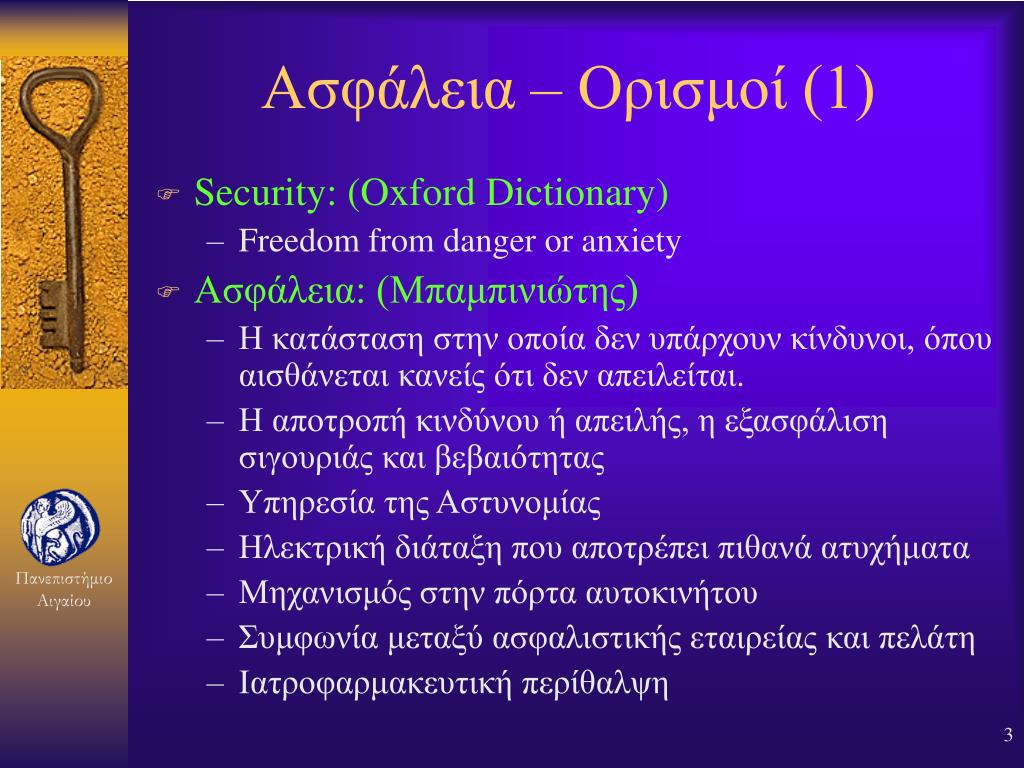 Ασφάλεια – Ορισμοί (1)

Security: (Oxford Dictionary)
– Freedom from danger or anxiety

Ασφάλεια: (Μπαμπινιώτης)
– Η κατάσταση στην οποία δεν υπάρχουν κίνδυνοι, όπου αισθάνεται κανείς ότι δεν απειλείται.
– Η αποτροπή κινδύνου ή απειλής, η εξασφάλιση σιγουριάς και βεβαιότητας
– Υπηρεσία της Αστυνομίας
– Ηλεκτρική διάταξη που αποτρέπει πιθανά ατυχήματα
– Μηχανισμός στην πόρτα αυτοκινήτου
– Συμφωνία μεταξύ ασφαλιστικής εταιρείας και πελάτη
– Ιατροφαρμακευτική περίθαλψη

Πανεπιστήμιο Αιγαίου

3